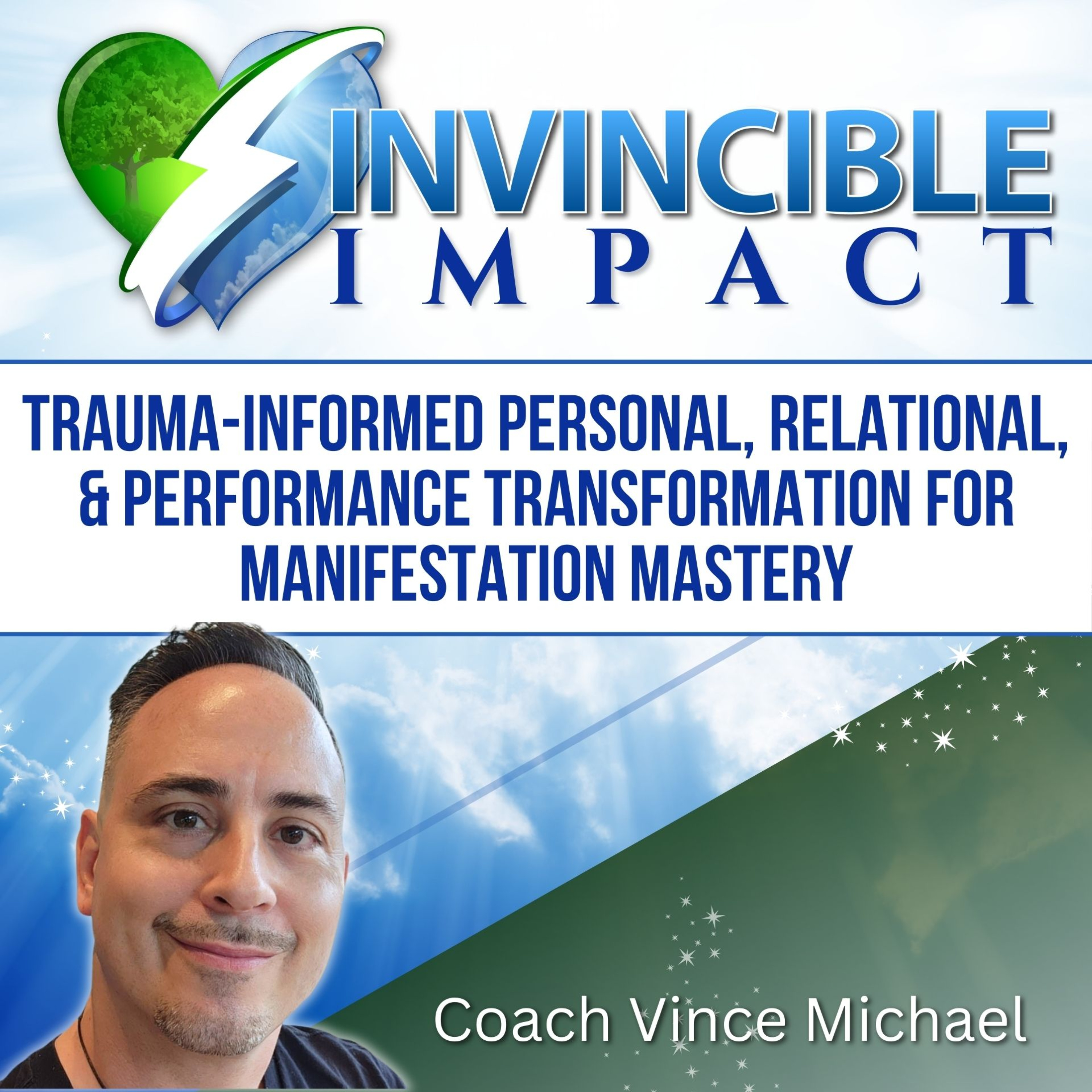 INVINCIBLE
IMPACT

TRAUMA-INFORMED PERSONAL, RELATIONAL, & PERFORMANCE TRANSFORMATION FOR MANIFESTATION MASTERY

Coach Vince Michael